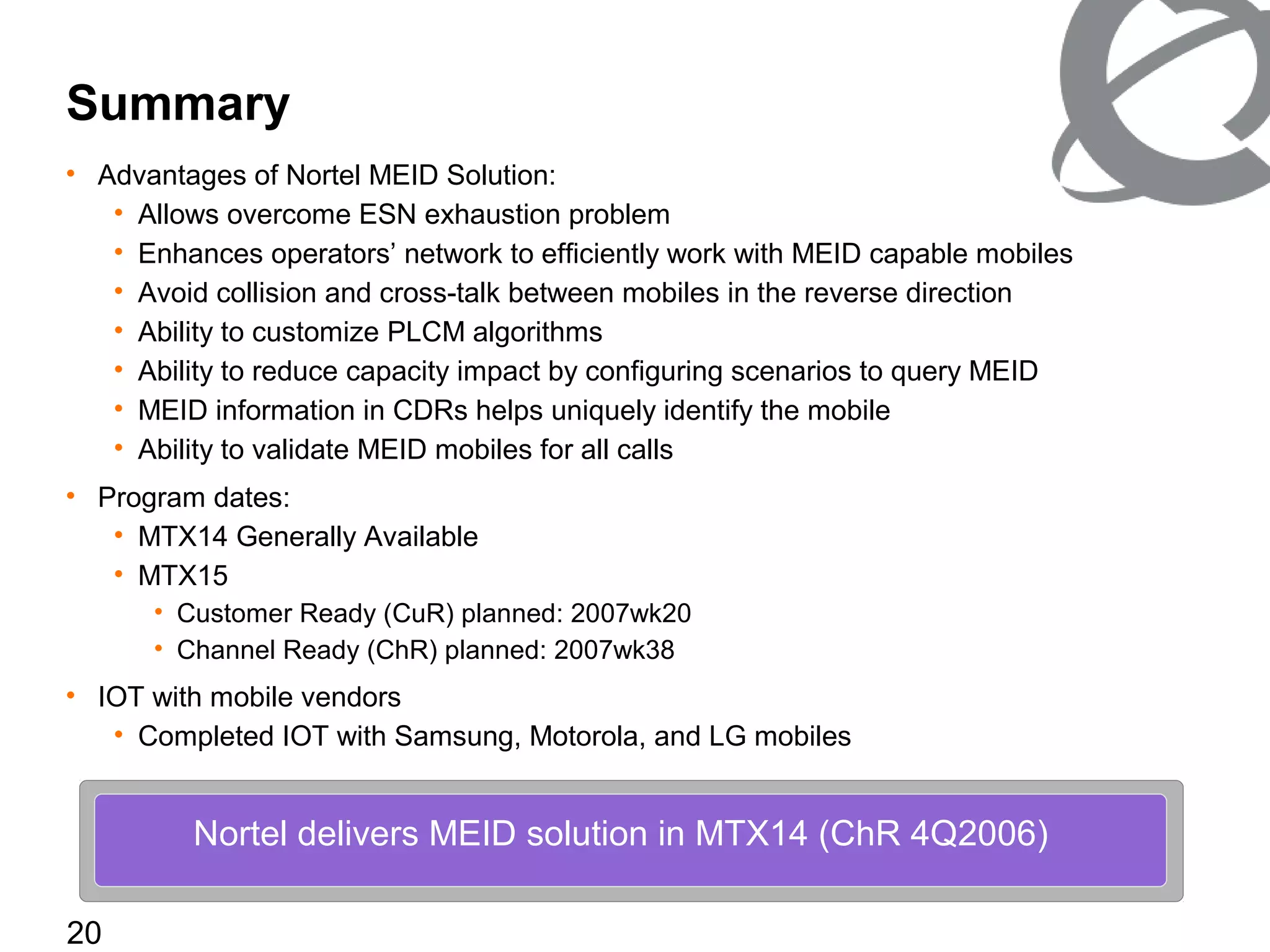 Summary

• Advantages of Nortel MEID Solution:
  • Allows overcome ESN exhaustion problem
  • Enhances operators’ network to efficiently work with MEID capable mobiles
  • Avoid collision and cross-talk between mobiles in the reverse direction
  • Ability to customize PLCM algorithms
  • Ability to reduce capacity impact by configuring scenarios to query MEID
  • MEID information in CDRs helps uniquely identify the mobile
  • Ability to validate MEID mobiles for all calls

• Program dates:
  • MTX14 Generally Available
  • MTX15
    • Customer Ready (CuR) planned: 2007wk20
    • Channel Ready (ChR) planned: 2007wk38

• IOT with mobile vendors
  • Completed IOT with Samsung, Motorola, and LG mobiles

Nortel delivers MEID solution in MTX14 (ChR 4Q2006)

20